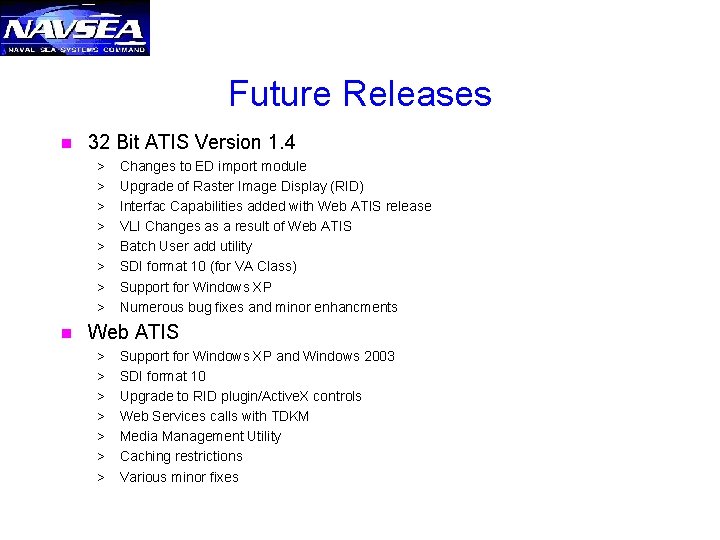 NAVSEA
NAVAL SEA SYSTEMS COMMAND

Future Releases

■ 32 Bit ATIS Version 1.4
> Changes to ED import module
> Upgrade of Raster Image Display (RID)
> Interfac Capabilities added with Web ATIS release
> VLI Changes as a result of Web ATIS
> Batch User add utility
> SDI format 10 (for VA Class)
> Support for Windows XP
> Numerous bug fixes and minor enhancments

■ Web ATIS
> Support for Windows XP and Windows 2003
> SDI format 10
> Upgrade to RID plugin/ActiveX controls
> Web Services calls with TDKM
> Media Management Utility
> Caching restrictions
> Various minor fixes